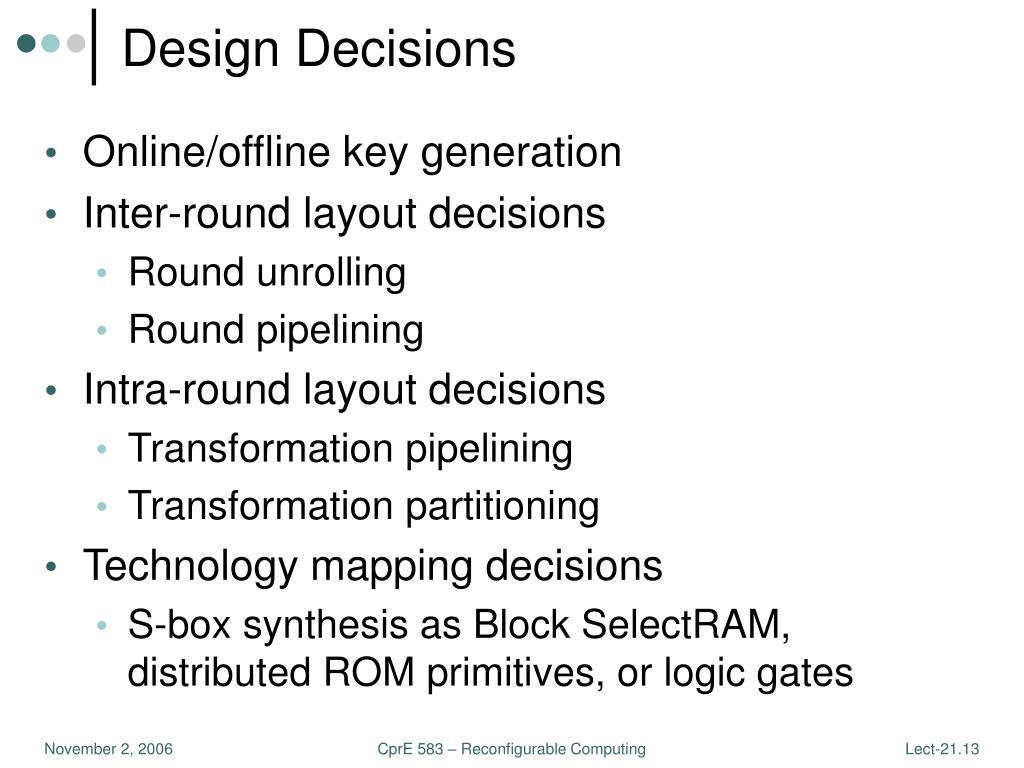 Design Decisions

• Online/offline key generation
• Inter-round layout decisions
  • Round unrolling
  • Round pipelining
• Intra-round layout decisions
  • Transformation pipelining
  • Transformation partitioning
• Technology mapping decisions
  • S-box synthesis as Block SelectRAM, distributed ROM primitives, or logic gates

November 2, 2006
CprE 583 – Reconfigurable Computing
Lect-21.13